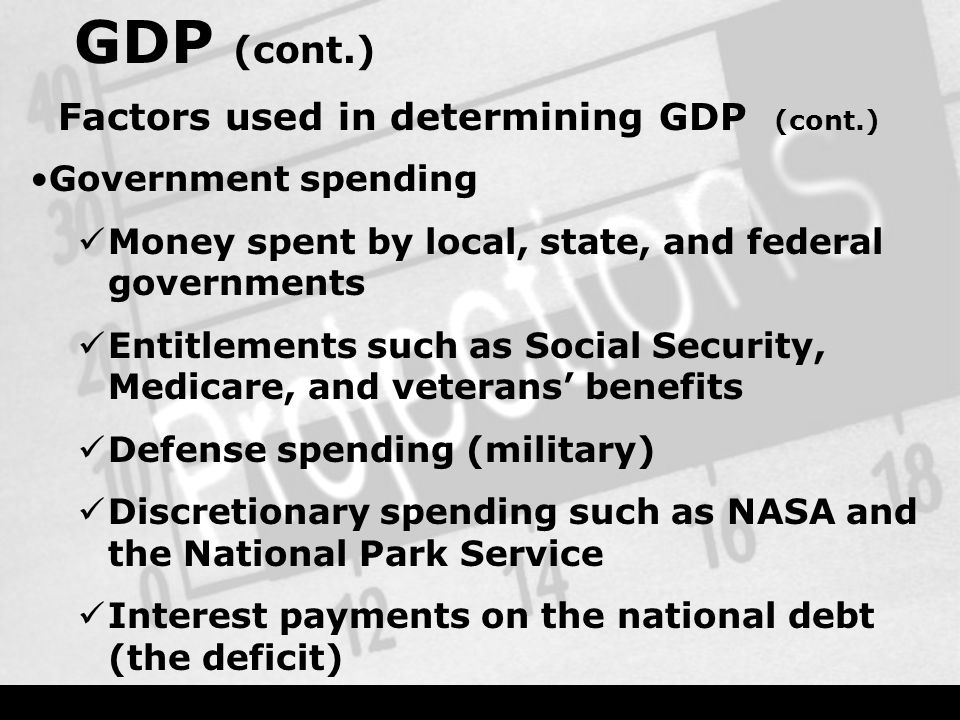 GDP (cont.)

Factors used in determining GDP (cont.)

•Government spending

✓Money spent by local, state, and federal governments

✓Entitlements such as Social Security, Medicare, and veterans' benefits

✓Defense spending (military)

✓Discretionary spending such as NASA and the National Park Service

✓Interest payments on the national debt (the deficit)